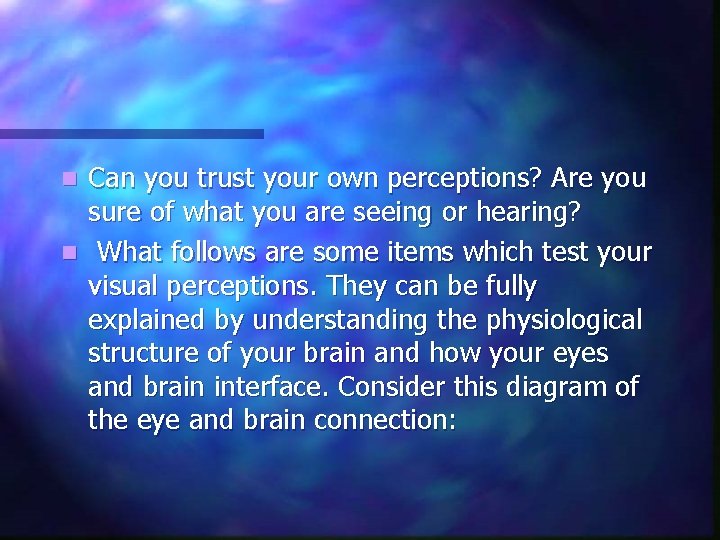 Can you trust your own perceptions? Are you sure of what you are seeing or hearing?

What follows are some items which test your visual perceptions. They can be fully explained by understanding the physiological structure of your brain and how your eyes and brain interface. Consider this diagram of the eye and brain connection: